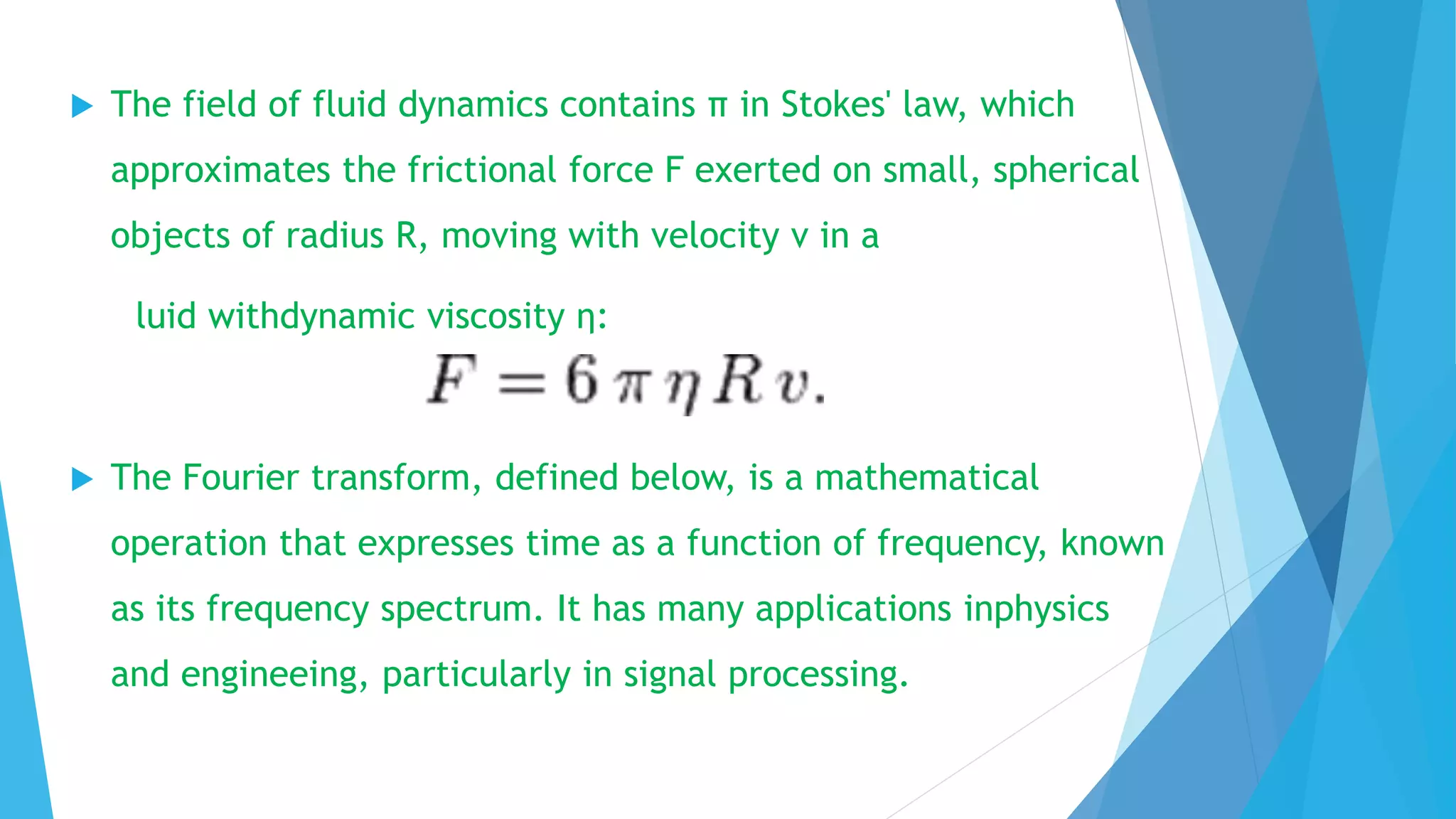 The field of fluid dynamics contains π in Stokes' law, which approximates the frictional force F exerted on small, spherical objects of radius R, moving with velocity v in a

luid withdynamic viscosity η:

$F = 6\pi\eta Rv.$

The Fourier transform, defined below, is a mathematical operation that expresses time as a function of frequency, known as its frequency spectrum. It has many applications inphysics and engineeing, particularly in signal processing.